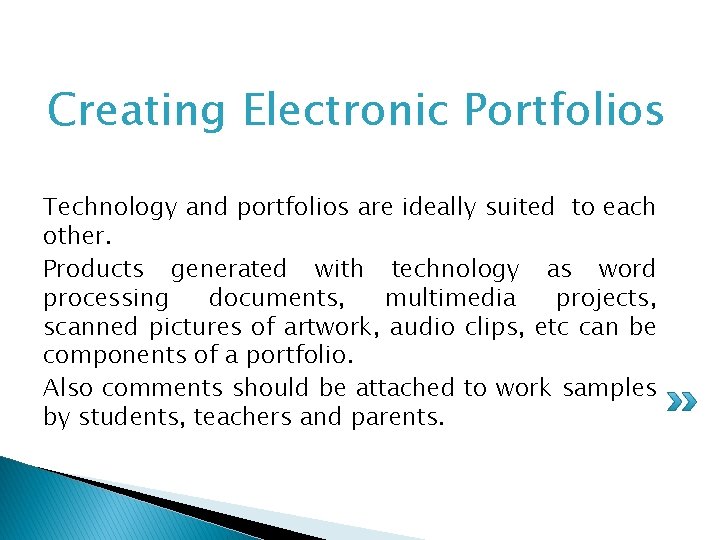 Creating Electronic Portfolios

Technology and portfolios are ideally suited to each other.

Products generated with technology as word processing documents, multimedia projects, scanned pictures of artwork, audio clips, etc can be components of a portfolio.

Also comments should be attached to work samples by students, teachers and parents.